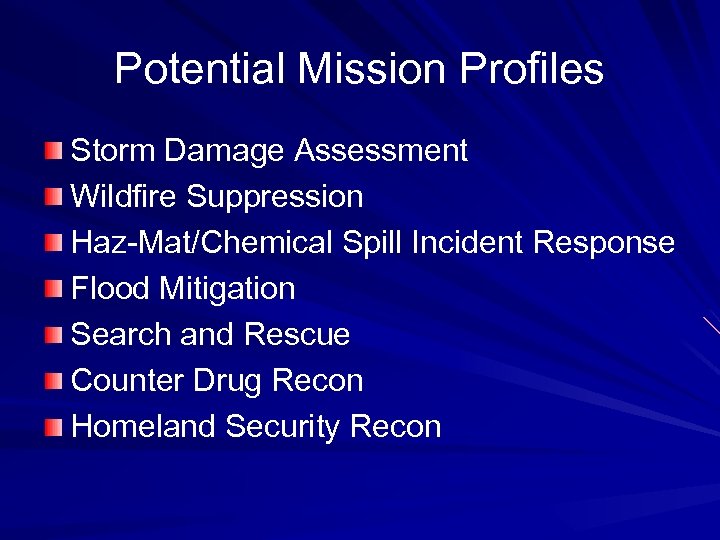 Potential Mission Profiles

Storm Damage Assessment
Wildfire Suppression
Haz-Mat/Chemical Spill Incident Response
Flood Mitigation
Search and Rescue
Counter Drug Recon
Homeland Security Recon